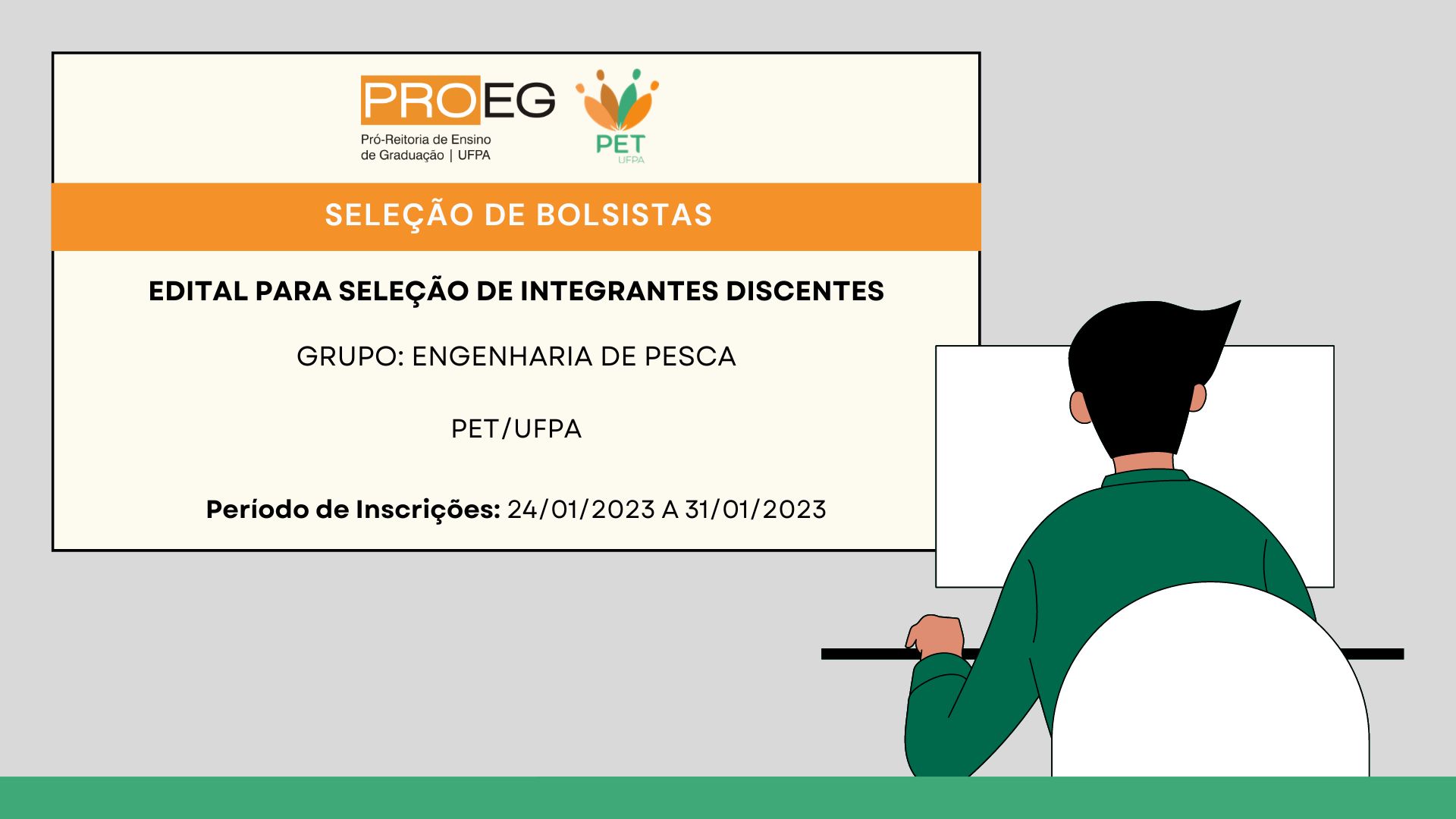 PROEG
Pró-Reitoria de Ensino de Graduação | UFPA

PET
UFPA

SELEÇÃO DE BOLSISTAS

EDITAL PARA SELEÇÃO DE INTEGRANTES DISCENTES

GRUPO: ENGENHARIA DE PESCA

PET/UFPA

Período de Inscrições: 24/01/2023 A 31/01/2023